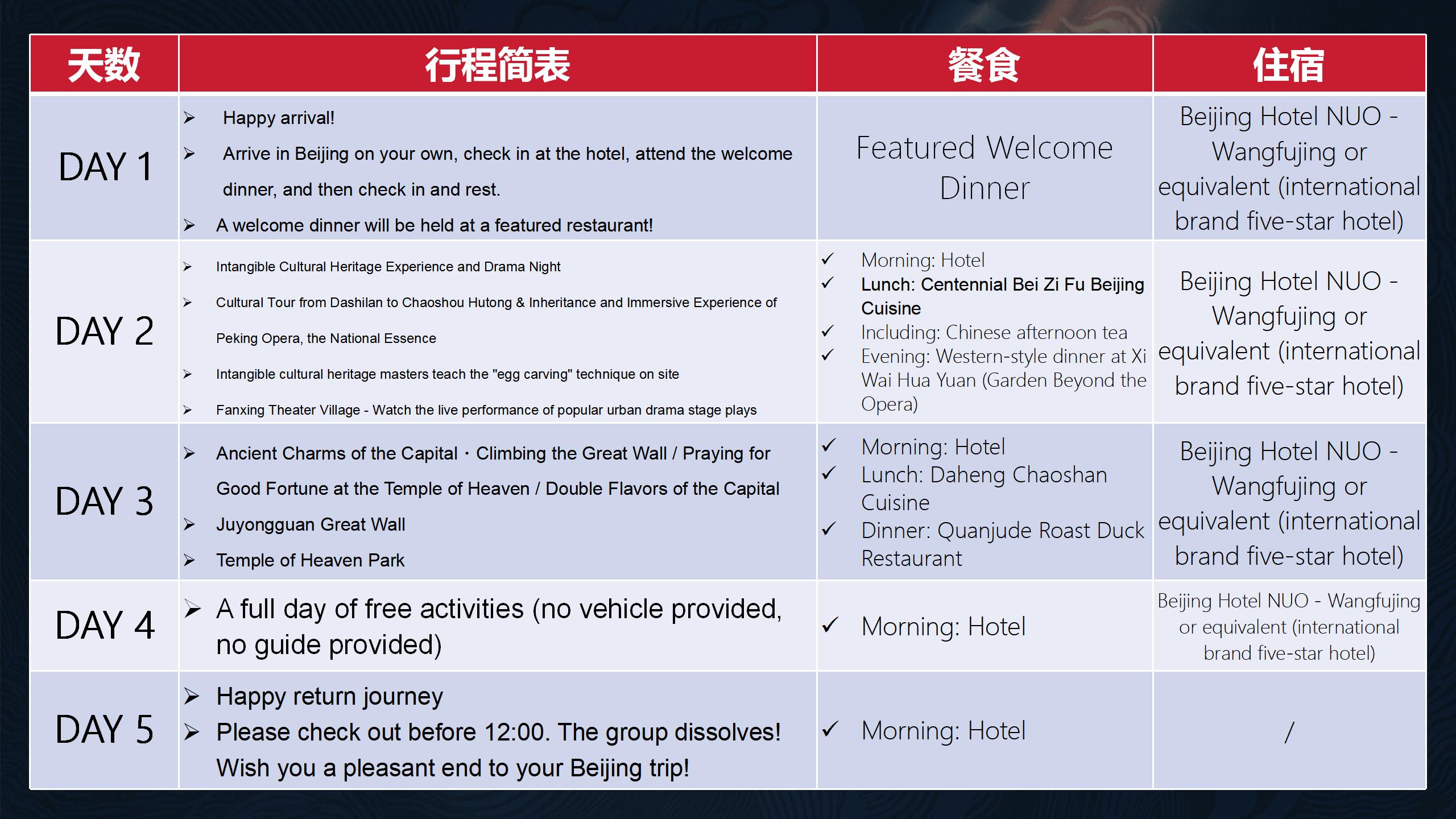 | 天数 | 行程简表 | 餐食 | 住宿 |
|---|---|---|---|
| DAY 1 | ➢ Happy arrival! ➢ Arrive in Beijing on your own, check in at the hotel, attend the welcome dinner, and then check in and rest. ➢ A welcome dinner will be held at a featured restaurant! | Featured Welcome Dinner | Beijing Hotel NUO - Wangfujing or equivalent (international brand five-star hotel) |
| DAY 2 | ➢ Intangible Cultural Heritage Experience and Drama Night ➢ Cultural Tour from Dashilan to Chaoshou Hutong & Inheritance and Immersive Experience of Peking Opera, the National Essence ➢ Intangible cultural heritage masters teach the "egg carving" technique on site ➢ Fanxing Theater Village - Watch the live performance of popular urban drama stage plays | ✓ Morning: Hotel ✓ Lunch: Centennial Bei Zi Fu Beijing Cuisine ✓ Including: Chinese afternoon tea ✓ Evening: Western-style dinner at Xi Wai Hua Yuan (Garden Beyond the Opera) | Beijing Hotel NUO - Wangfujing or equivalent (international brand five-star hotel) |
| DAY 3 | ➢ Ancient Charms of the Capital · Climbing the Great Wall / Praying for Good Fortune at the Temple of Heaven / Double Flavors of the Capital ➢ Juyongguan Great Wall ➢ Temple of Heaven Park | ✓ Morning: Hotel ✓ Lunch: Daheng Chaoshan Cuisine ✓ Dinner: Quanjude Roast Duck Restaurant | Beijing Hotel NUO - Wangfujing or equivalent (international brand five-star hotel) |
| DAY 4 | ➢ A full day of free activities (no vehicle provided, no guide provided) | ✓ Morning: Hotel | Beijing Hotel NUO - Wangfujing or equivalent (international brand five-star hotel) |
| DAY 5 | ➢ Happy return journey ➢ Please check out before 12:00. The group dissolves! Wish you a pleasant end to your Beijing trip! | ✓ Morning: Hotel | / |